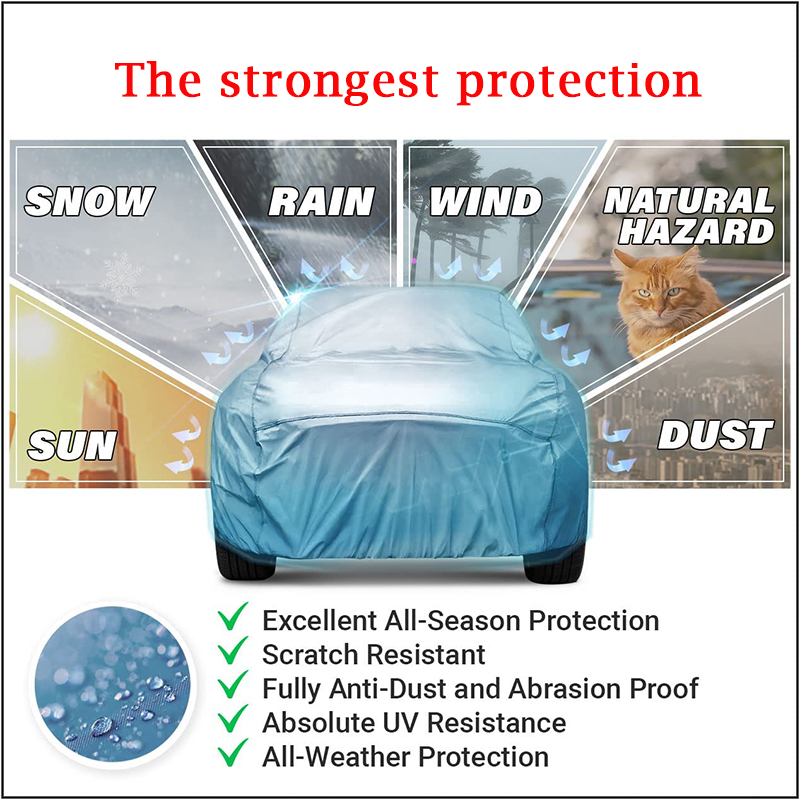 The strongest protection

SNOW

RAIN

WIND

NATURAL HAZARD

SUN

DUST

✓ Excellent All-Season Protection
✓ Scratch Resistant
✓ Fully Anti-Dust and Abrasion Proof
✓ Absolute UV Resistance
✓ All-Weather Protection